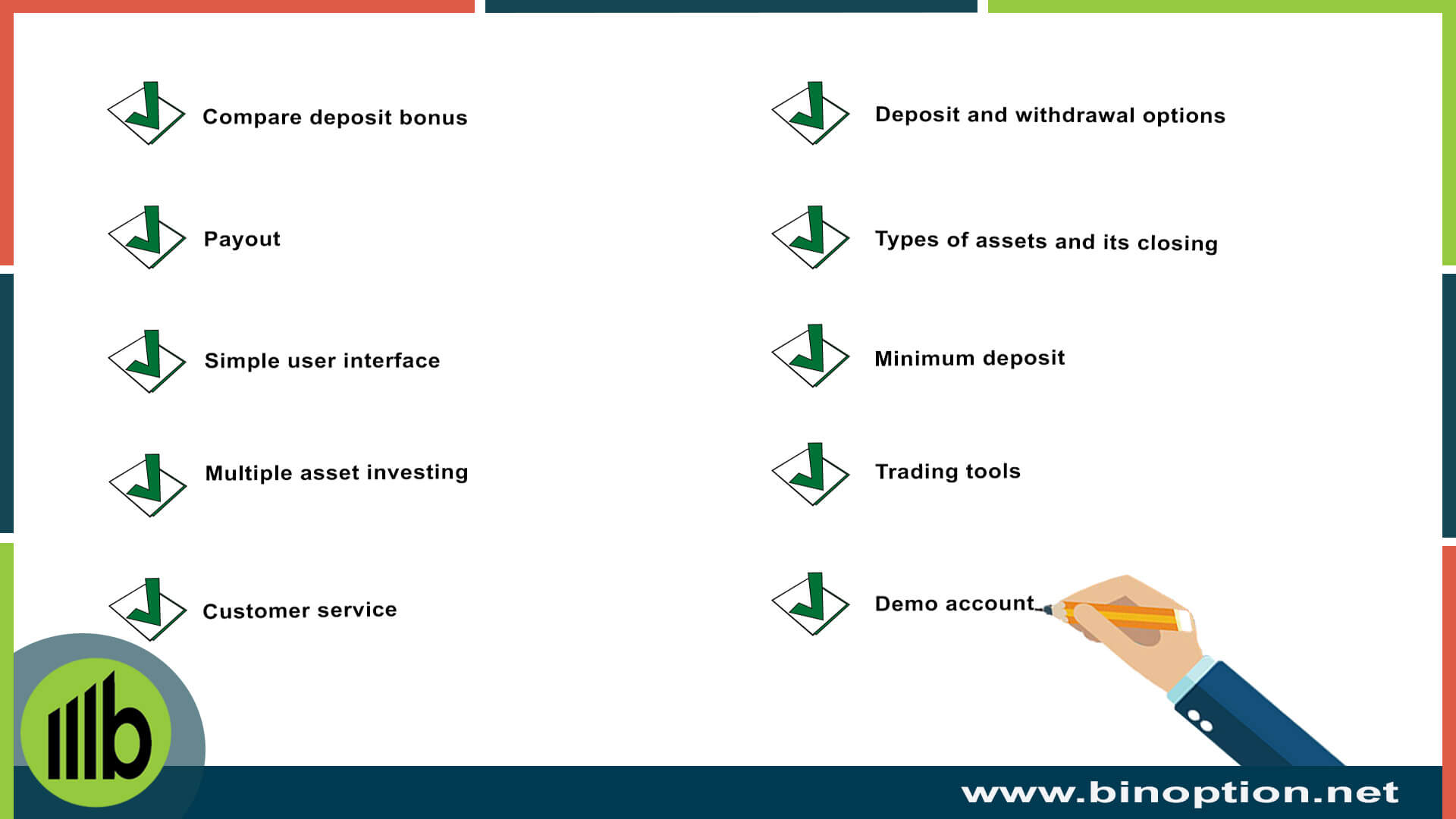 Compare deposit bonus

Payout

Simple user interface

Multiple asset investing

Customer service

Deposit and withdrawal options

Types of assets and its closing

Minimum deposit

Trading tools

Demo account

www.binoption.net